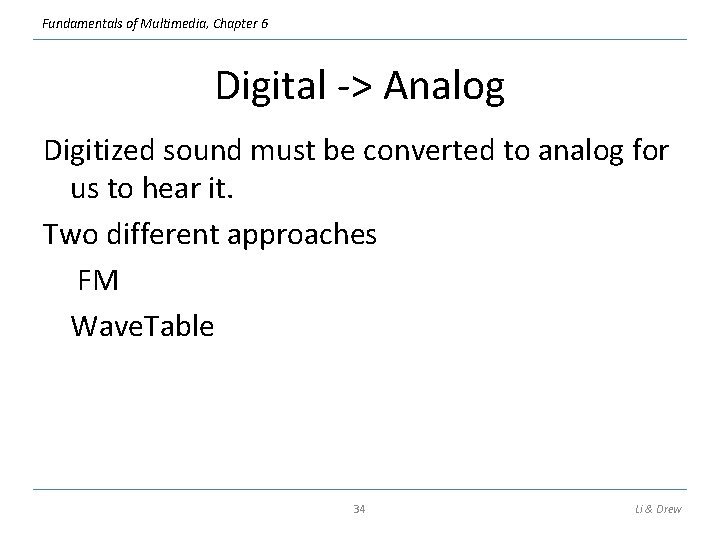 Fundamentals of Multimedia, Chapter 6

Digital -> Analog

Digitized sound must be converted to analog for us to hear it.

Two different approaches

FM

WaveTable

34

Li & Drew